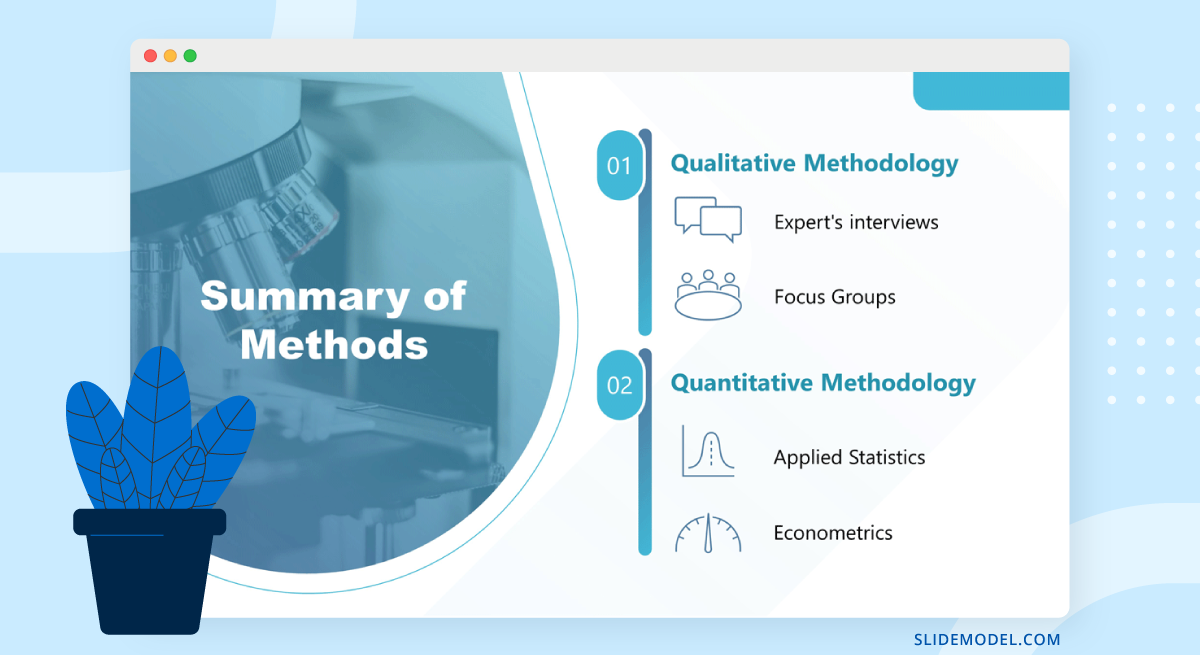 Summary of Methods

01 Qualitative Methodology

Expert's interviews

Focus Groups

02 Quantitative Methodology

Applied Statistics

Econometrics

SLIDEMODEL.COM